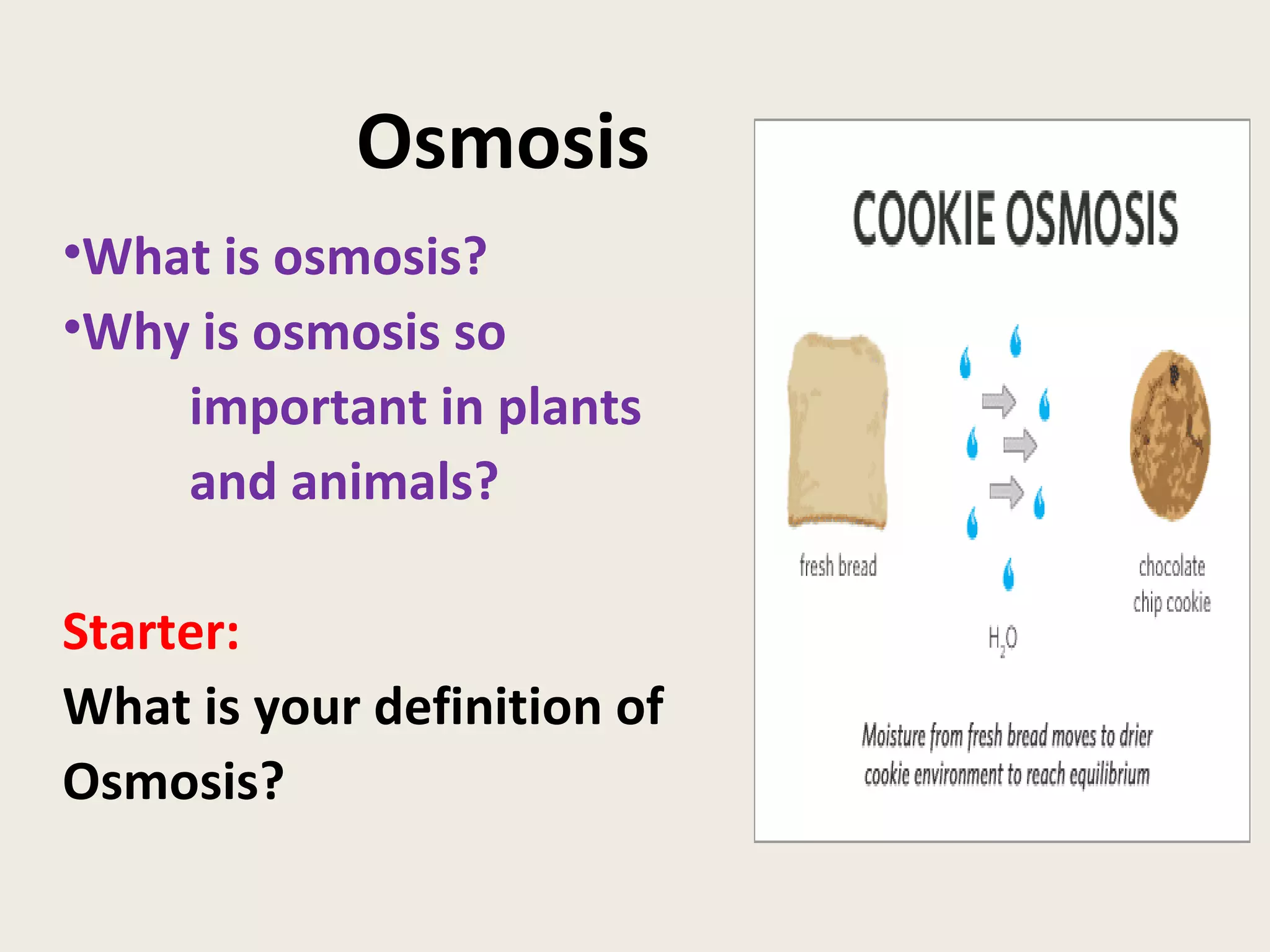 Osmosis

•What is osmosis?
•Why is osmosis so important in plants and animals?

Starter:
What is your definition of Osmosis?

COOKIE OSMOSIS

fresh bread

$H_2O$

chocolate chip cookie

Moisture from fresh bread moves to drier cookie environment to reach equilibrium